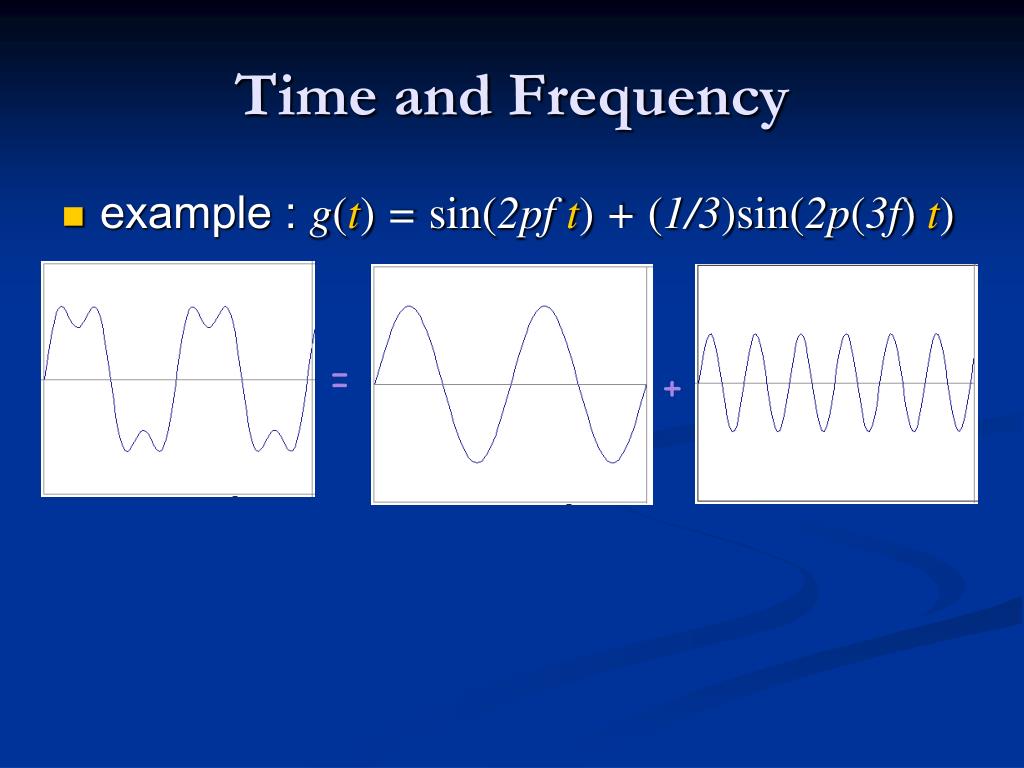 Time and Frequency

example : $g(t) = \sin(2pf\,t) + (1/3)\sin(2p(3f)\,t)$

=

+